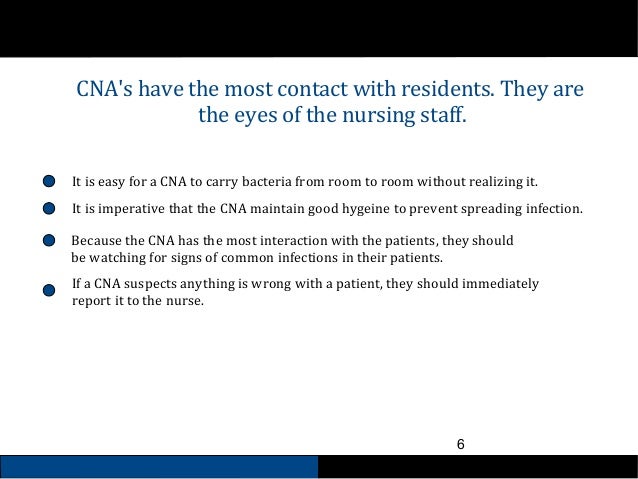 CNA's have the most contact with residents. They are the eyes of the nursing staff.

It is easy for a CNA to carry bacteria from room to room without realizing it.

It is imperative that the CNA maintain good hygeine to prevent spreading infection.

Because the CNA has the most interaction with the patients, they should be watching for signs of common infections in their patients.

If a CNA suspects anything is wrong with a patient, they should immediately report it to the nurse.

6